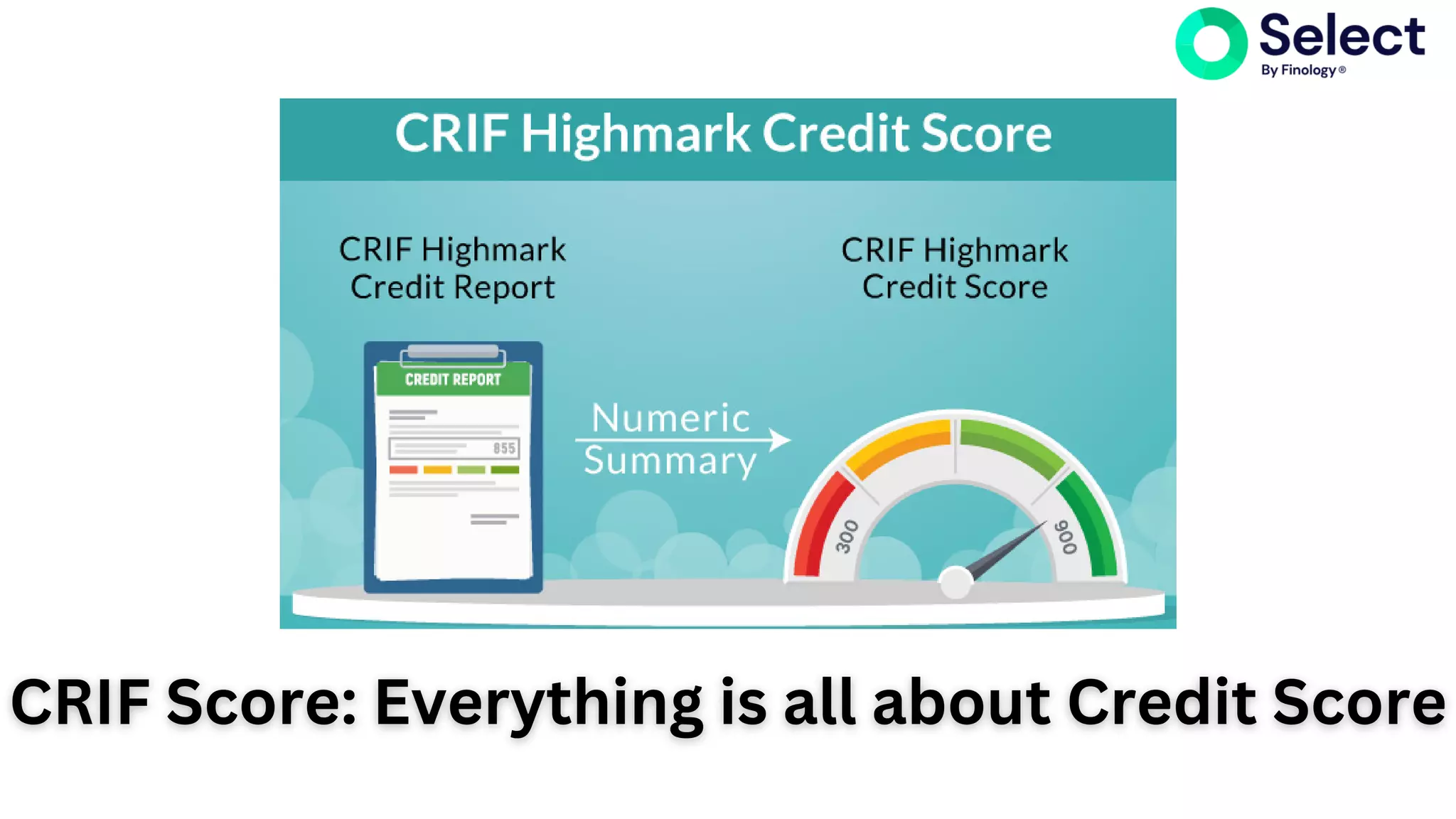 Select
By Finology®

CRIF Highmark Credit Score

CRIF Highmark Credit Report

CRIF Highmark Credit Score

CREDIT REPORT

855

Numeric Summary

300

900

CRIF Score: Everything is all about Credit Score